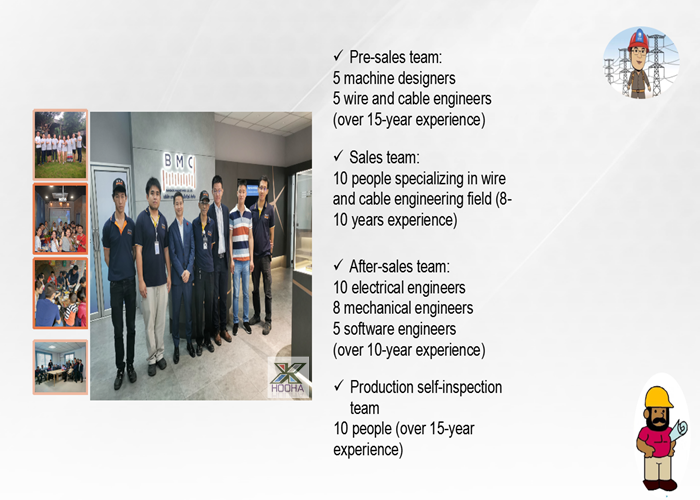 BMC

HOOHA

✓ Pre-sales team:
5 machine designers
5 wire and cable engineers
(over 15-year experience)

✓ Sales team:
10 people specializing in wire and cable engineering field (8-10 years experience)

✓ After-sales team:
10 electrical engineers
8 mechanical engineers
5 software engineers
(over 10-year experience)

✓ Production self-inspection team
10 people (over 15-year experience)